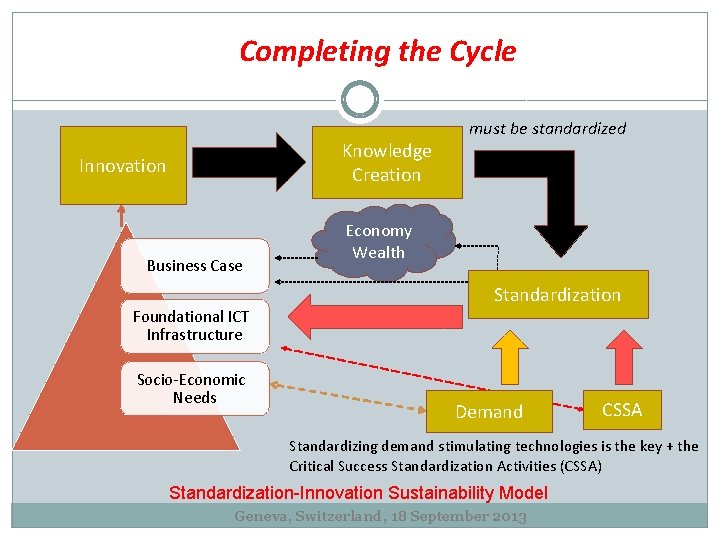 Completing the Cycle

Innovation

Knowledge Creation

must be standardized

Economy Wealth

Business Case

Foundational ICT Infrastructure

Socio-Economic Needs

Standardization

Demand

CSSA

Standardizing demand stimulating technologies is the key + the Critical Success Standardization Activities (CSSA)

Standardization-Innovation Sustainability Model

Geneva, Switzerland, 18 September 2013